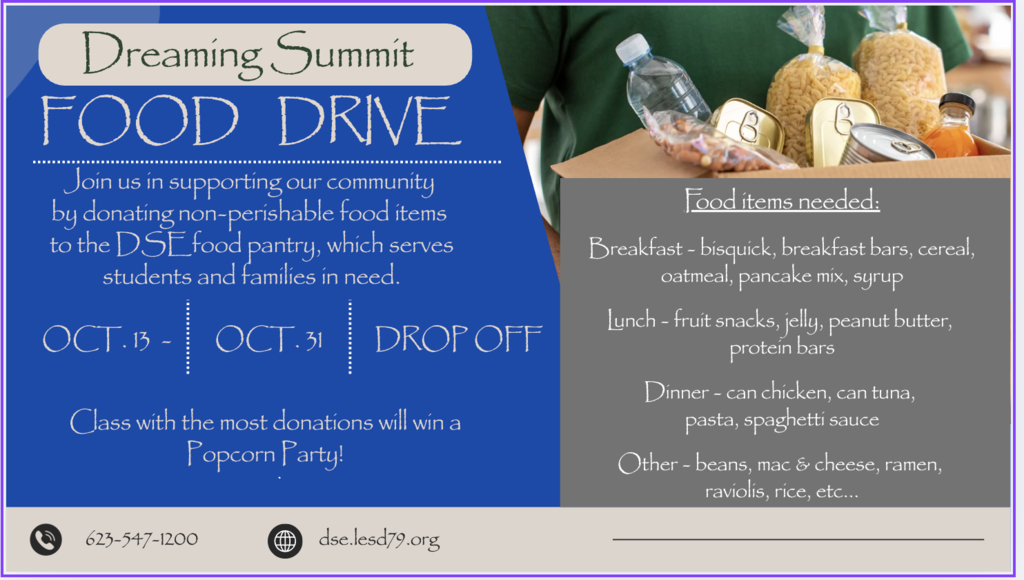 Dreaming Summit
FOOD DRIVE

Join us in supporting our community by donating non-perishable food items to the DSE food pantry, which serves students and families in need.

OCT. 13 - OCT. 31 DROP OFF

Class with the most donations will win a Popcorn Party!

Food items needed:

Breakfast - bisquick, breakfast bars, cereal, oatmeal, pancake mix, syrup

Lunch - fruit snacks, jelly, peanut butter, protein bars

Dinner - can chicken, can tuna, pasta, spaghetti sauce

Other - beans, mac & cheese, ramen, raviolis, rice, etc...

623-547-1200

dse.lesd79.org